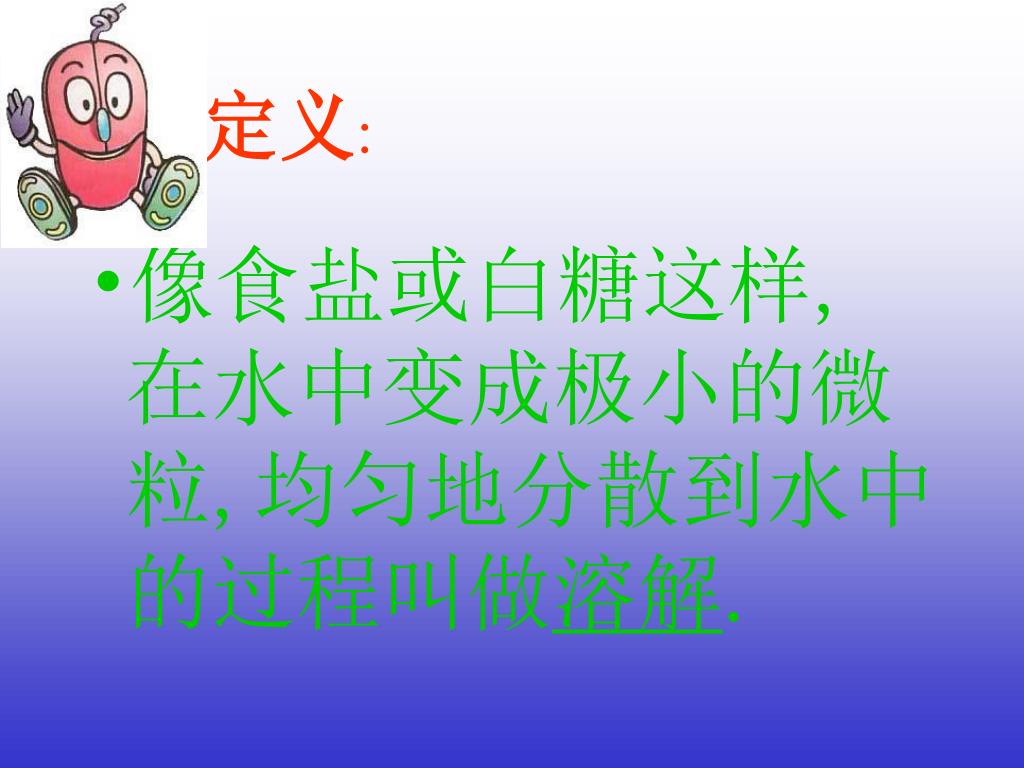 定义:

• 像食盐或白糖这样, 在水中变成极小的微粒, 均匀地分散到水中的过程叫做溶解.